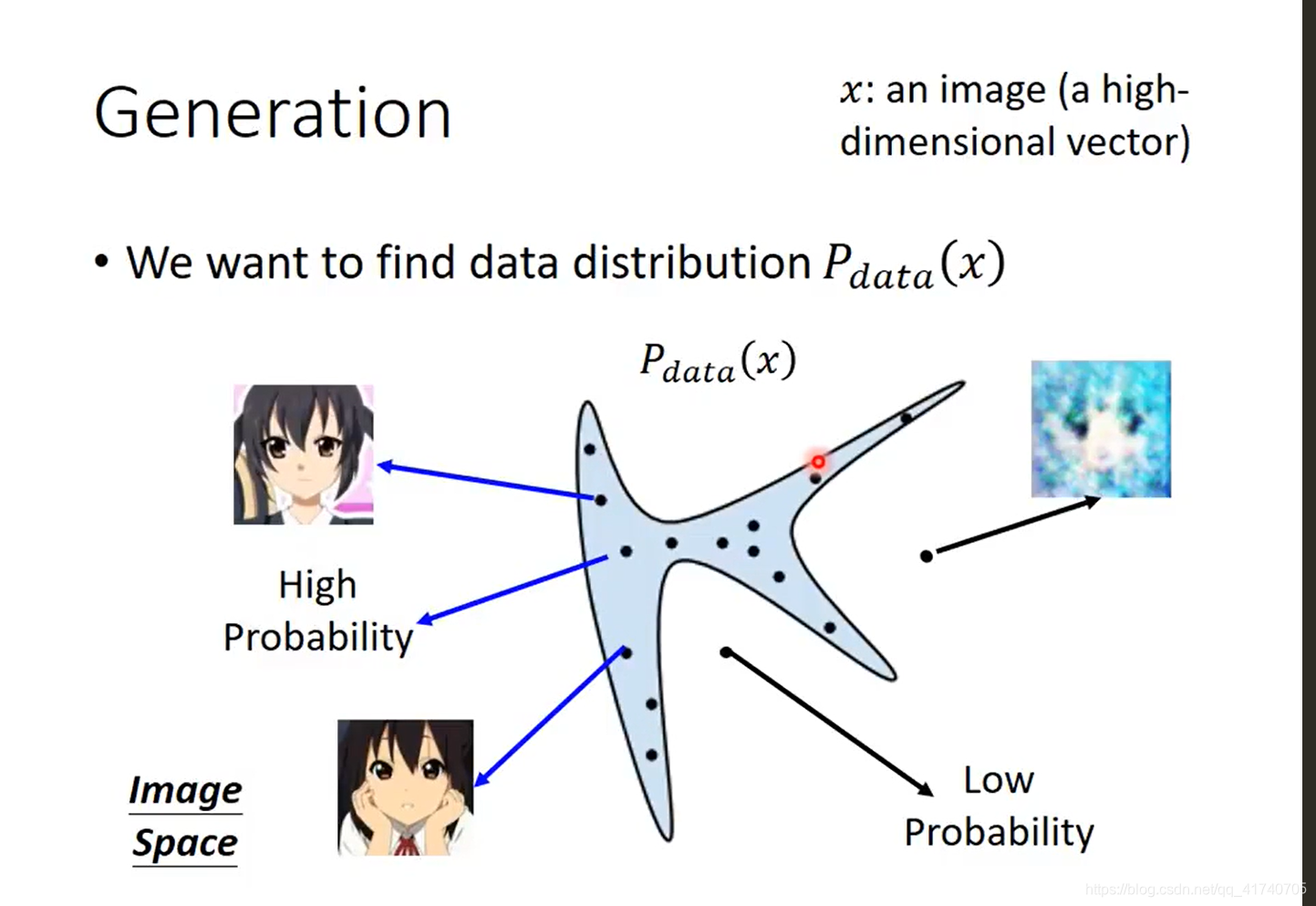 Generation

$x$: an image (a high-dimensional vector)

• We want to find data distribution $P_{data}(x)$

$P_{data}(x)$

High Probability

Low Probability

Image Space

https://blog.csdn.net/qq_41740705